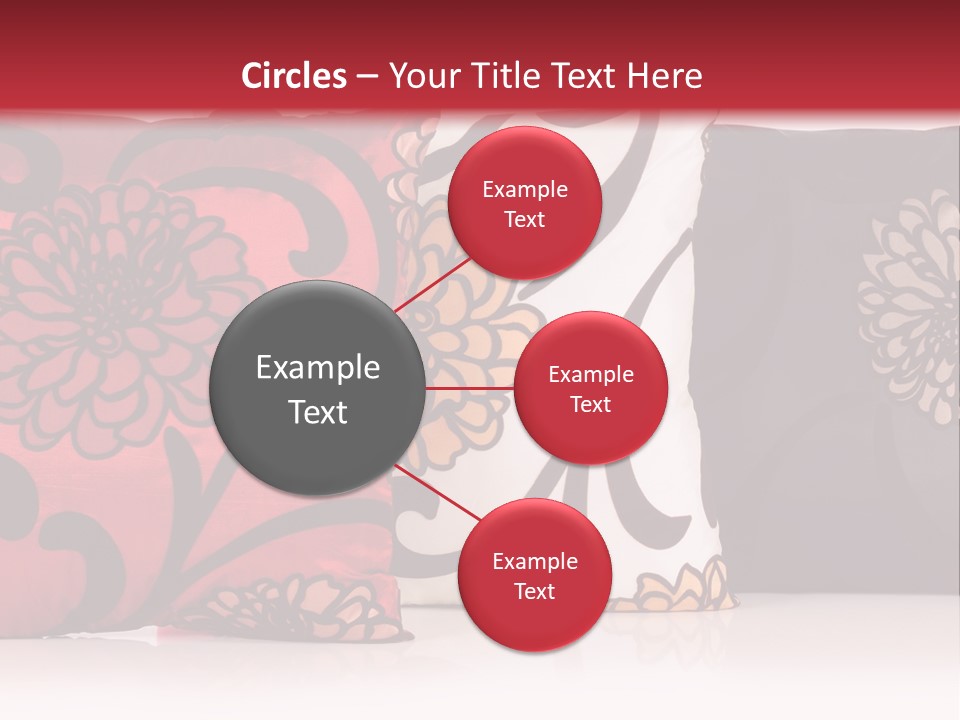 Circles – Your Title Text Here

Example Text

Example Text

Example Text

Example Text